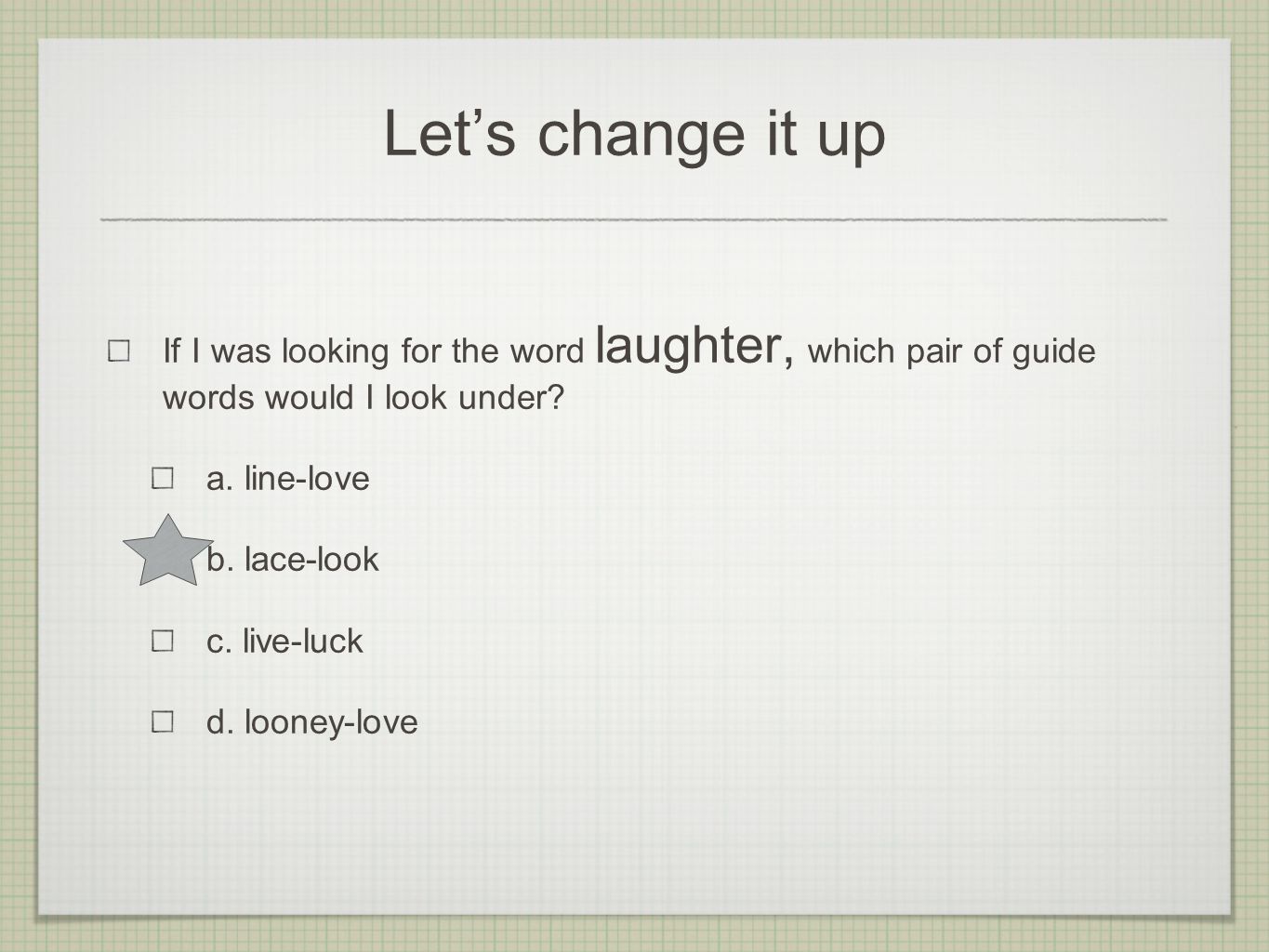 Let’s change it up

If I was looking for the word laughter, which pair of guide words would I look under?

a. line-love

b. lace-look

c. live-luck

d. looney-love